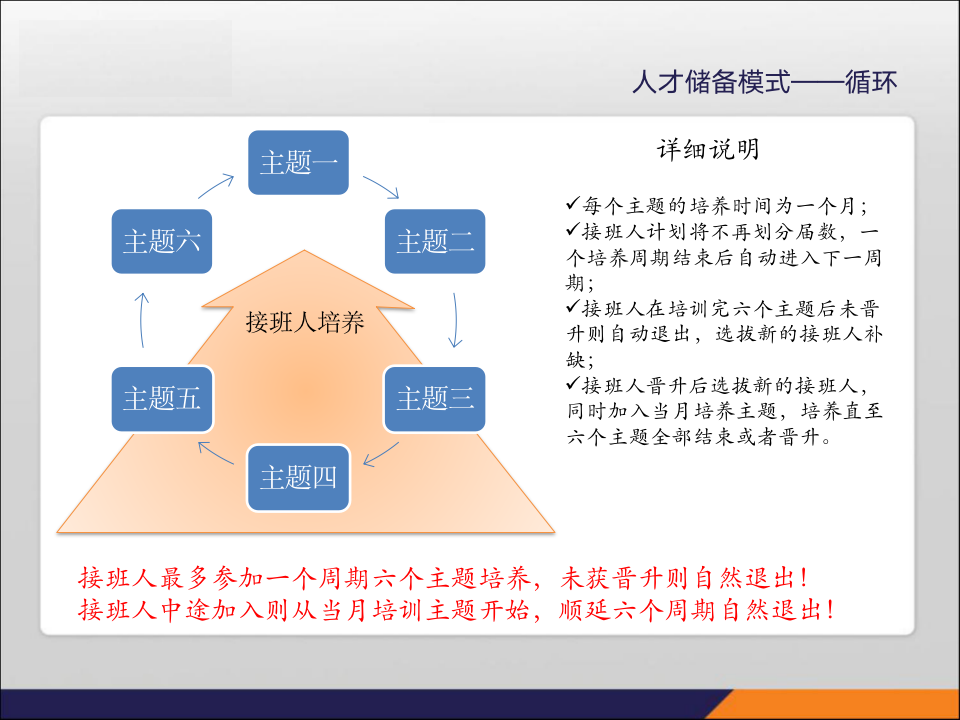 人才储备模式——循环

主题一
主题二
主题三
主题四
主题五
主题六
接班人培养

详细说明

✓每个主题的培养时间为一个月；
✓接班人计划将不再划分届数，一个培养周期结束后自动进入下一周期；
✓接班人在培训完六个主题后未晋升则自动退出，选拔新的接班人补缺；
✓接班人晋升后选拔新的接班人，同时加入当月培养主题，培养直至六个主题全部结束或者晋升。

接班人最多参加一个周期六个主题培养，未获晋升则自然退出！
接班人中途加入则从当月培训主题开始，顺延六个周期自然退出！